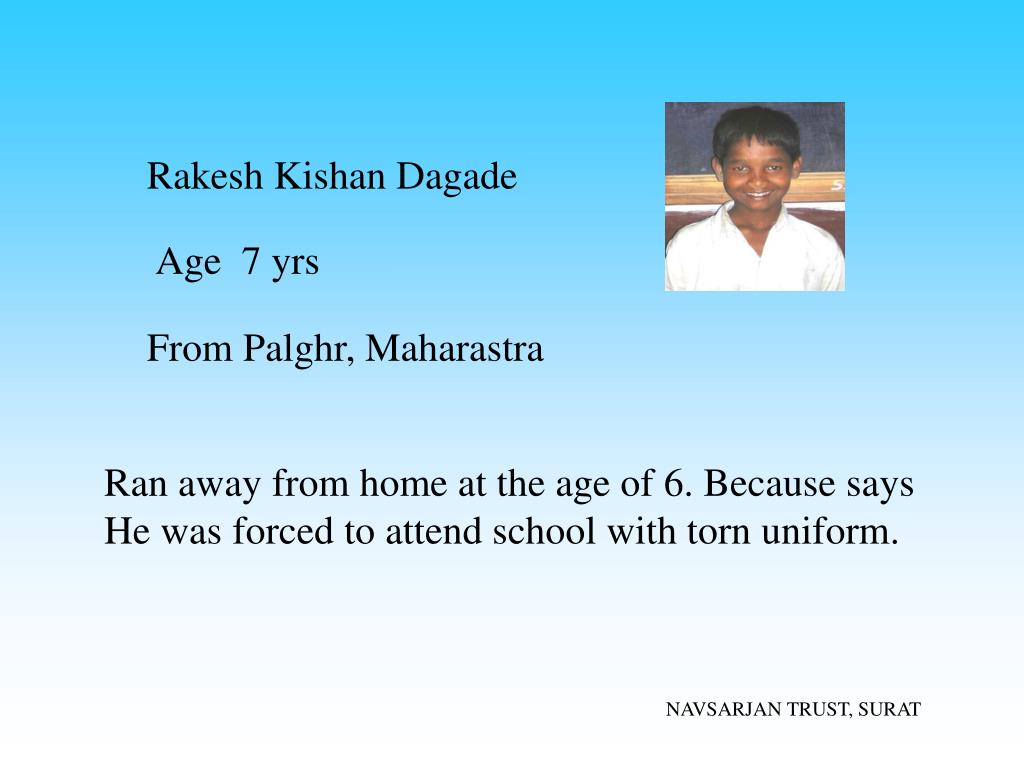 Rakesh Kishan Dagade

Age 7 yrs

From Palghr, Maharastra

Ran away from home at the age of 6. Because says He was forced to attend school with torn uniform.

NAVSARJAN TRUST, SURAT